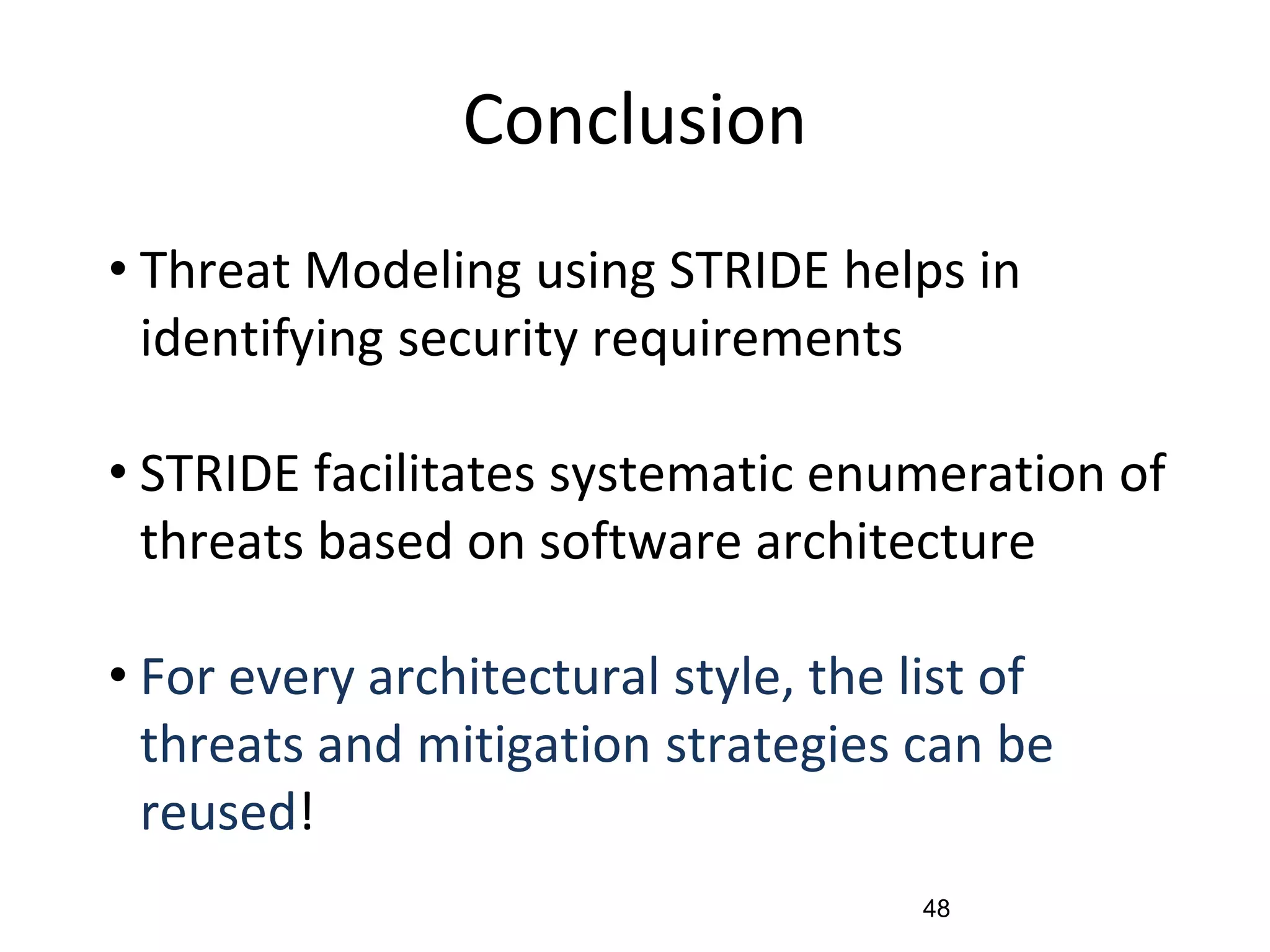 Conclusion

• Threat Modeling using STRIDE helps in identifying security requirements

• STRIDE facilitates systematic enumeration of threats based on software architecture

• For every architectural style, the list of threats and mitigation strategies can be reused!

48